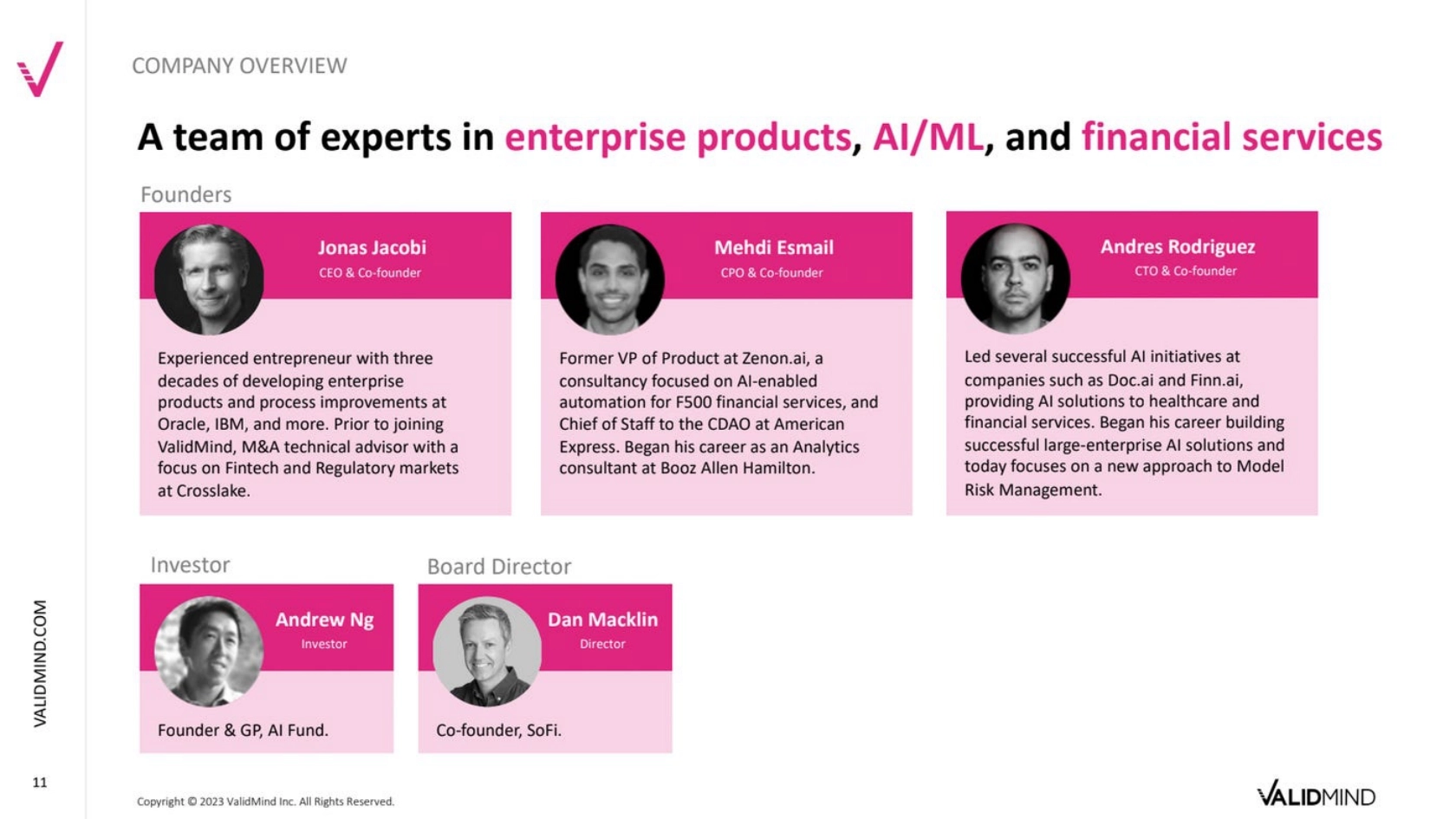 COMPANY OVERVIEW

A team of experts in enterprise products, AI/ML, and financial services

Founders

Jonas Jacobi
CEO & Co-founder

Experienced entrepreneur with three decades of developing enterprise products and process improvements at Oracle, IBM, and more. Prior to joining ValidMind, M&A technical advisor with a focus on Fintech and Regulatory markets at Crosslake.

Mehdi Esmail
CPO & Co-founder

Former VP of Product at Zenon.ai, a consultancy focused on AI-enabled automation for F500 financial services, and Chief of Staff to the CDAO at American Express. Began his career as an Analytics consultant at Booz Allen Hamilton.

Andres Rodriguez
CTO & Co-founder

Led several successful AI initiatives at companies such as Doc.ai and Finn.ai, providing AI solutions to healthcare and financial services. Began his career building successful large-enterprise AI solutions and today focuses on a new approach to Model Risk Management.

Investor

Andrew Ng
Investor

Founder & GP, AI Fund.

Board Director

Dan Macklin
Director

Co-founder, SoFi.

VALIDMIND.COM

11

Copyright © 2023 ValidMind Inc. All Rights Reserved.

VALIDMIND